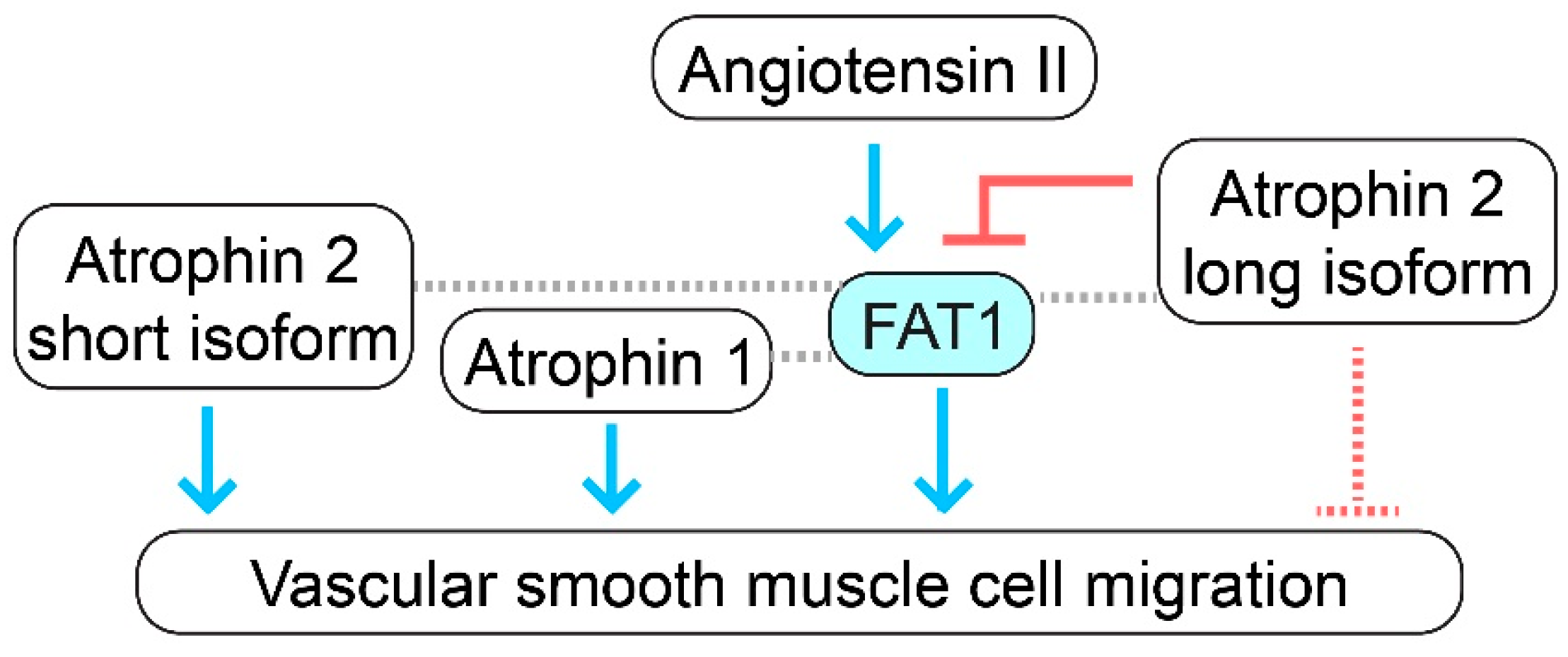 Angiotensin II

Atrophin 2 long isoform

Atrophin 2 short isoform

Atrophin 1

FAT1

Vascular smooth muscle cell migration